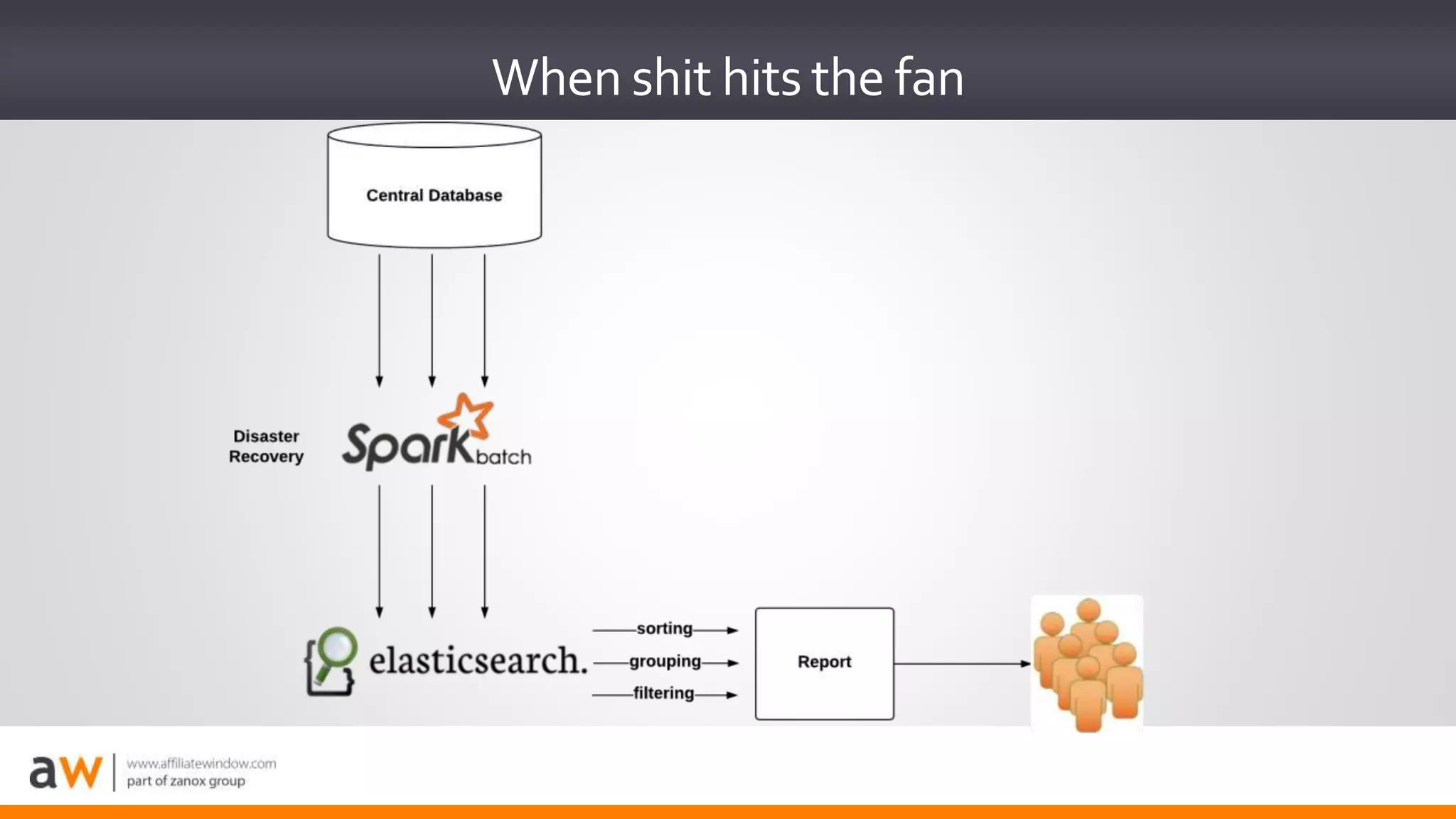 When shit hits the fan

Central Database

Disaster Recovery

Spark batch

elasticsearch.

sorting

grouping

filtering

Report

aw

www.affiliatewindow.com
part of zanox group